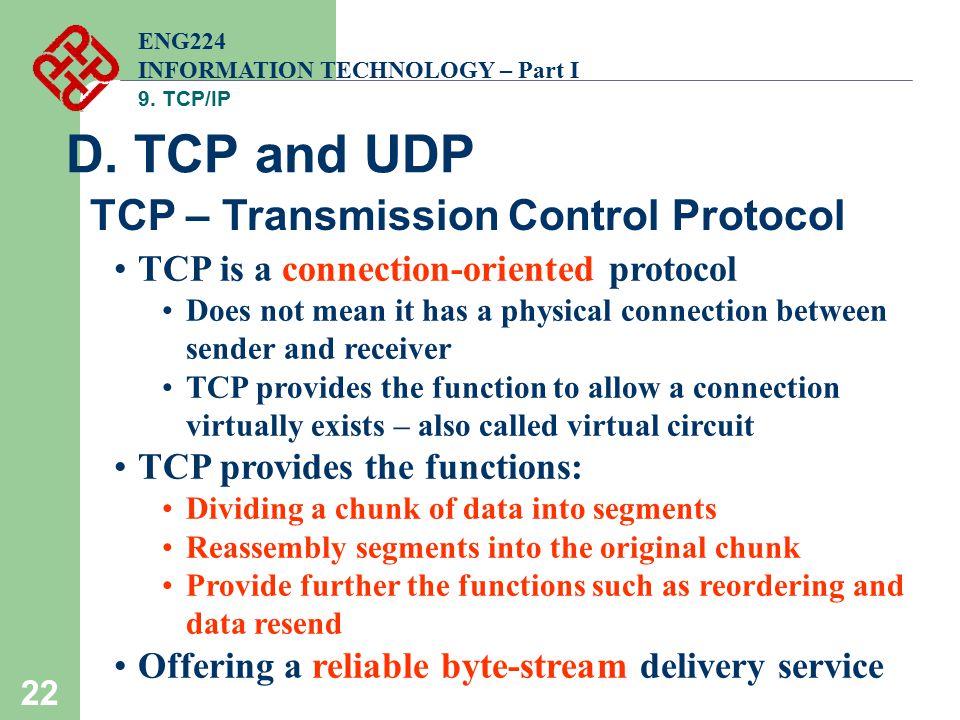 ENG224
INFORMATION TECHNOLOGY – Part I
9. TCP/IP

D. TCP and UDP

TCP – Transmission Control Protocol

• TCP is a connection-oriented protocol
  • Does not mean it has a physical connection between sender and receiver
  • TCP provides the function to allow a connection virtually exists – also called virtual circuit
• TCP provides the functions:
  • Dividing a chunk of data into segments
  • Reassembly segments into the original chunk
  • Provide further the functions such as reordering and data resend
• Offering a reliable byte-stream delivery service

22